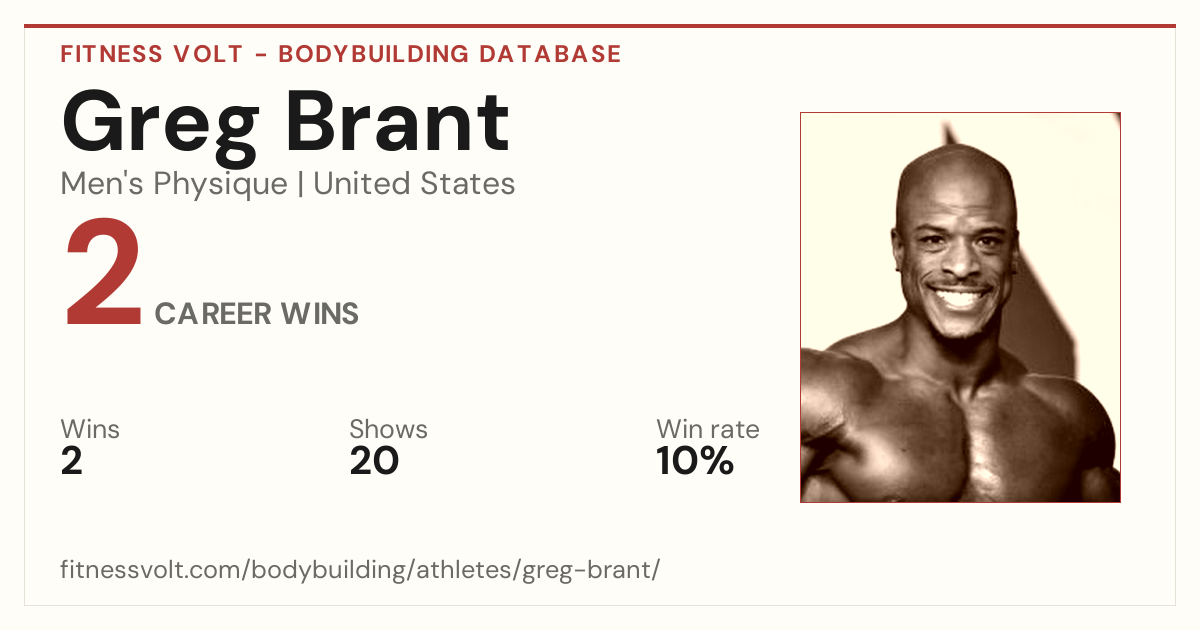 FITNESS VOLT - BODYBUILDING DATABASE

Greg Brant

Men's Physique | United States

2 CAREER WINS

Wins
2

Shows
20

Win rate
10%

fitnessvolt.com/bodybuilding/athletes/greg-brant/